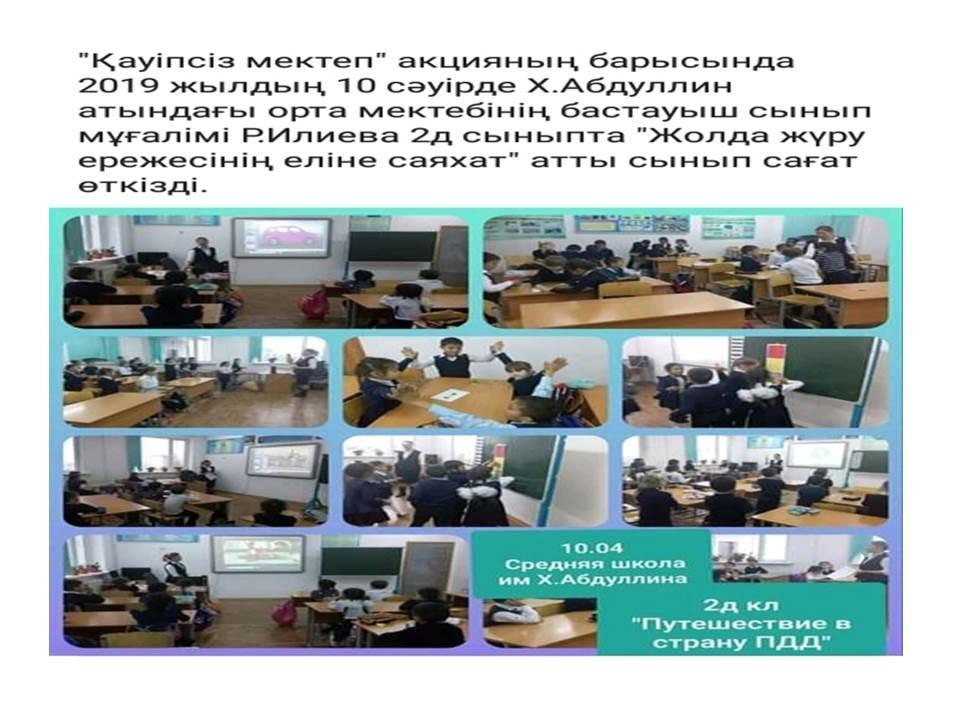 "Қауіпсіз мектеп" акцияның барысында 2019 жылдың 10 сәуірде Х.Абдуллин атындағы орта мектебінің бастауыш сынып мұғалімі Р.Илиева 2д сыныпта "Жолда жүру ережесінің еліне саяхат" атты сынып сағат өткізді.

10.04
Средняя школа им Х.Абдуллина

2д кл
"Путешествие в страну ПДД"